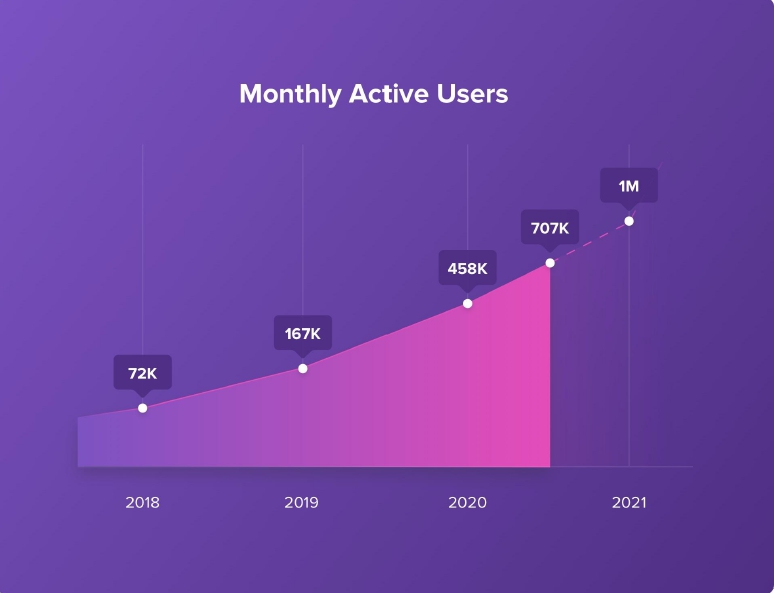 Monthly Active Users

72K

167K

458K

707K

1M

2018

2019

2020

2021